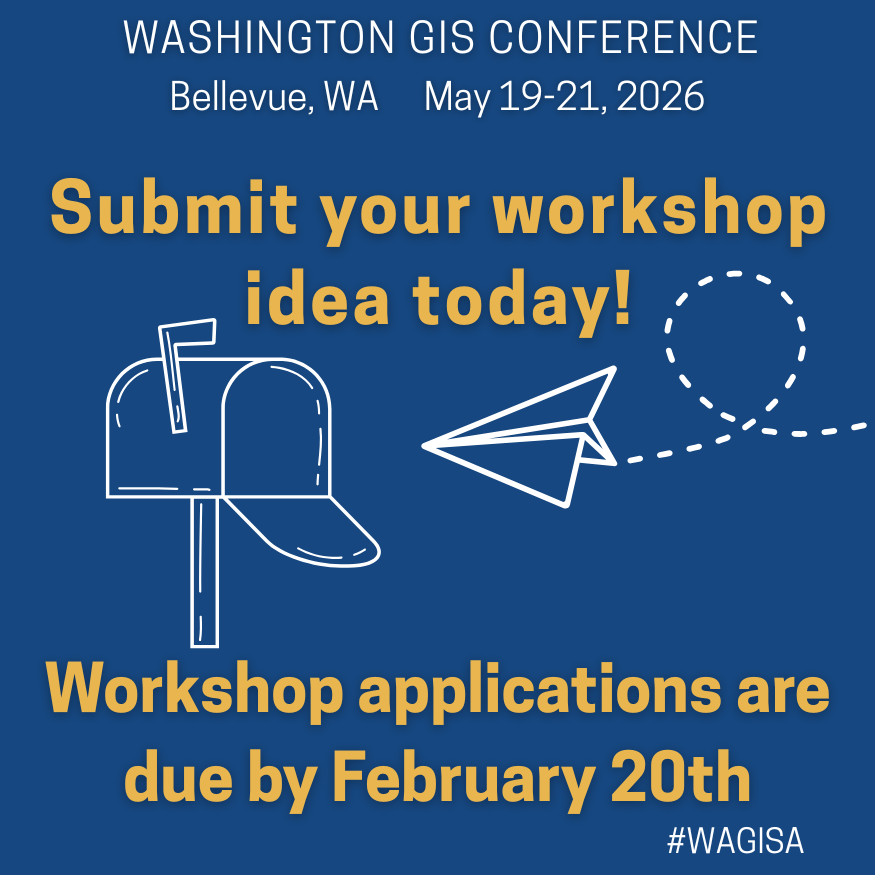 WASHINGTON GIS CONFERENCE
Bellevue, WA May 19-21, 2026

Submit your workshop idea today!

Workshop applications are due by February 20th

#WAGISA